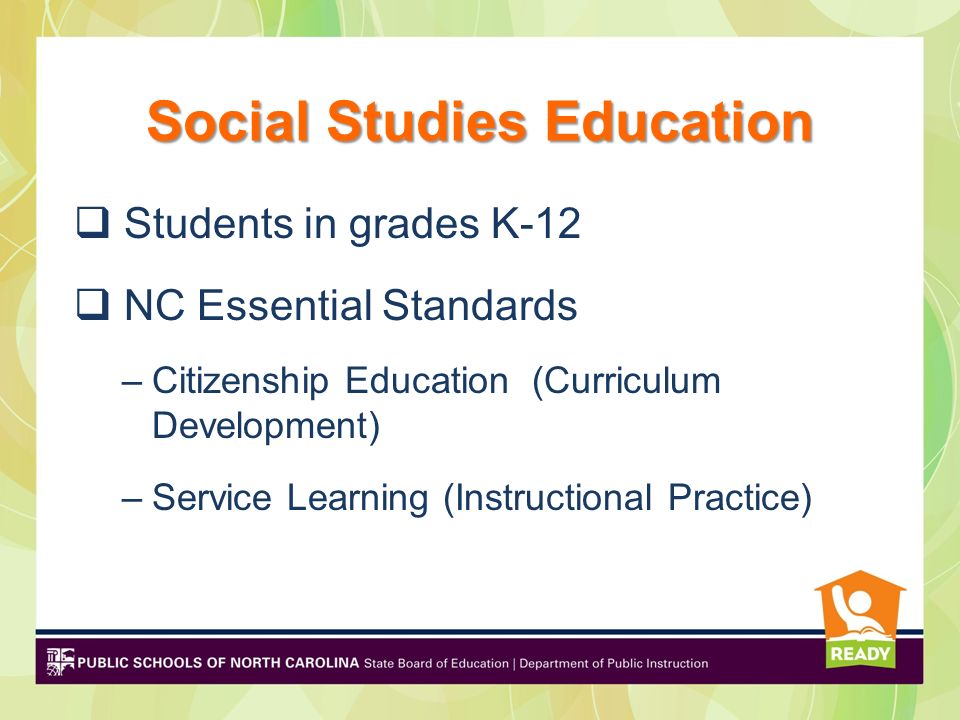 Social Studies Education

❑ Students in grades K-12

❑ NC Essential Standards

– Citizenship Education (Curriculum Development)

– Service Learning (Instructional Practice)

READY

PUBLIC SCHOOLS OF NORTH CAROLINA State Board of Education | Department of Public Instruction